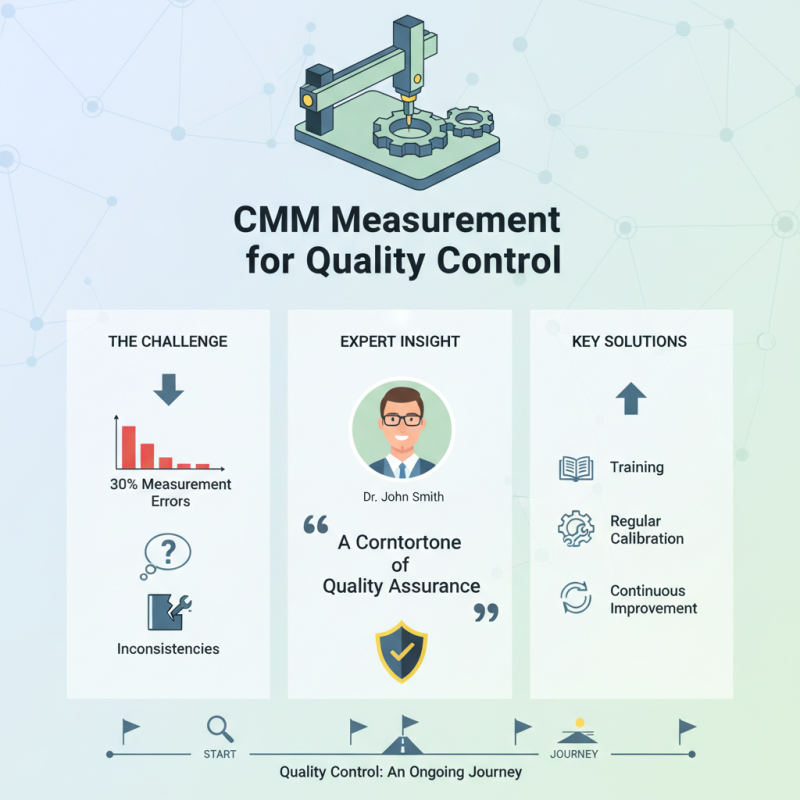 CMM Measurement for Quality Control

THE CHALLENGE

30% Measurement Errors

?

Inconsistencies

EXPERT INSIGHT

Dr. John Smith

“ A Corntortone of Quality Assurance ”

KEY SOLUTIONS

Training

Regular Calibration

Continuous Improvement

START

JOURNEY

Quality Control: An Ongoing Journey